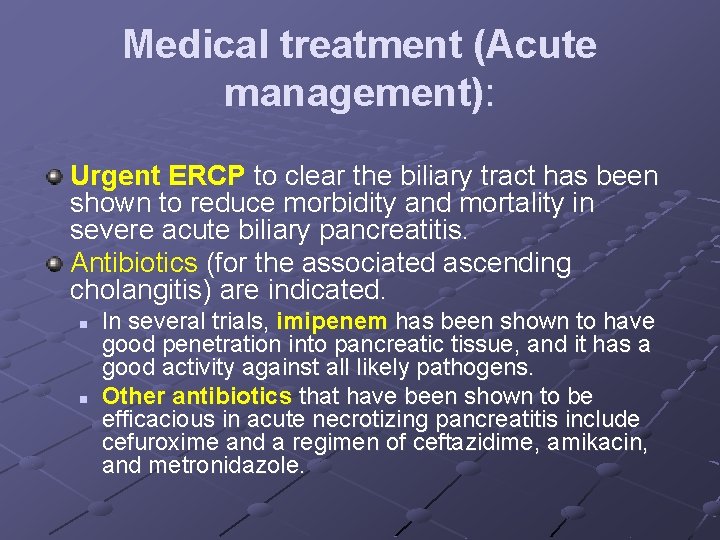 Medical treatment (Acute management):

Urgent ERCP to clear the biliary tract has been shown to reduce morbidity and mortality in severe acute biliary pancreatitis.

Antibiotics (for the associated ascending cholangitis) are indicated.

In several trials, imipenem has been shown to have good penetration into pancreatic tissue, and it has a good activity against all likely pathogens.

Other antibiotics that have been shown to be efficacious in acute necrotizing pancreatitis include cefuroxime and a regimen of ceftazidime, amikacin, and metronidazole.